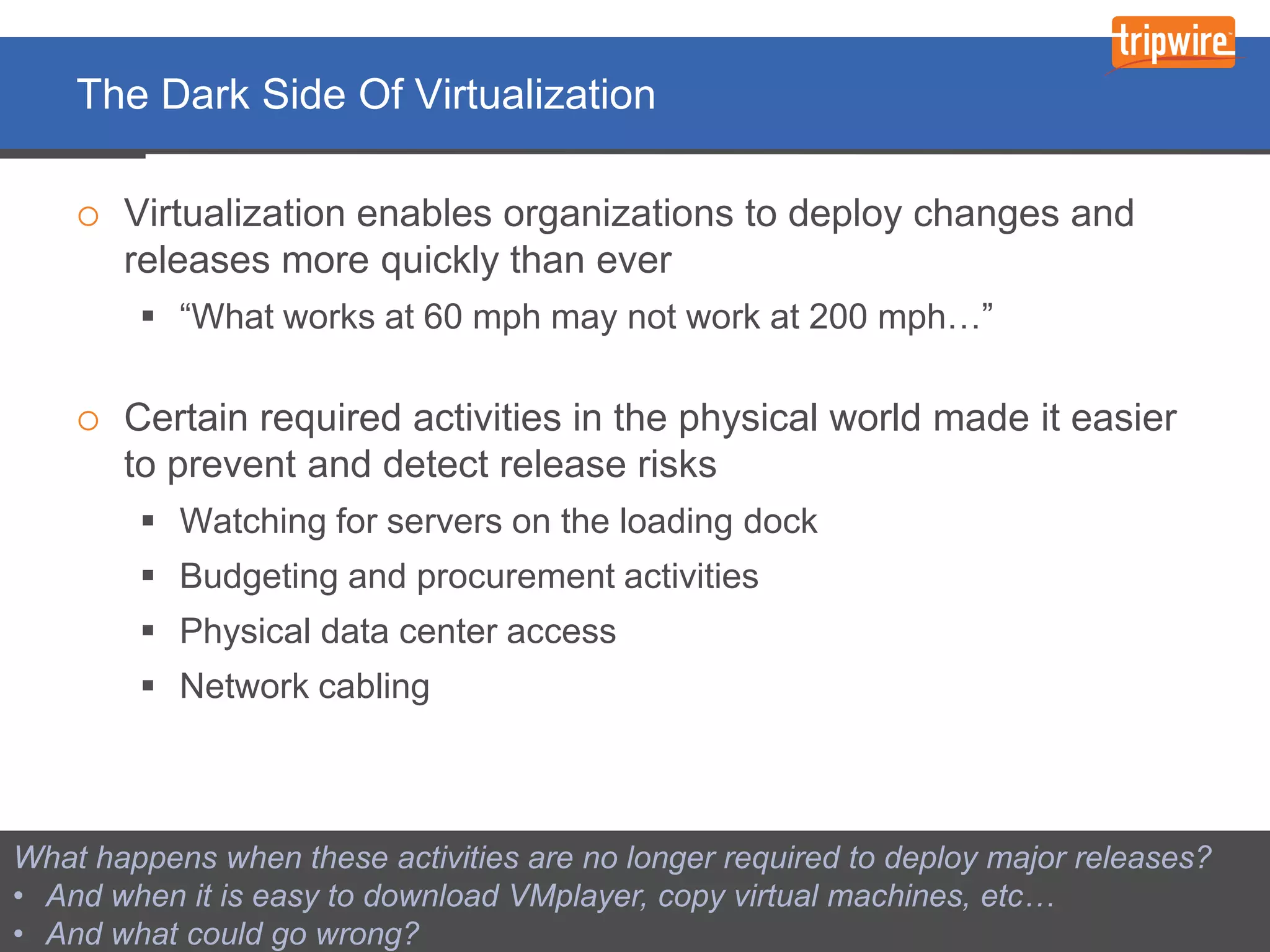 tripwire

The Dark Side Of Virtualization

○ Virtualization enables organizations to deploy changes and releases more quickly than ever

▪ “What works at 60 mph may not work at 200 mph…”

○ Certain required activities in the physical world made it easier to prevent and detect release risks

▪ Watching for servers on the loading dock

▪ Budgeting and procurement activities

▪ Physical data center access

▪ Network cabling

What happens when these activities are no longer required to deploy major releases?

• And when it is easy to download VMplayer, copy virtual machines, etc…

• And what could go wrong?